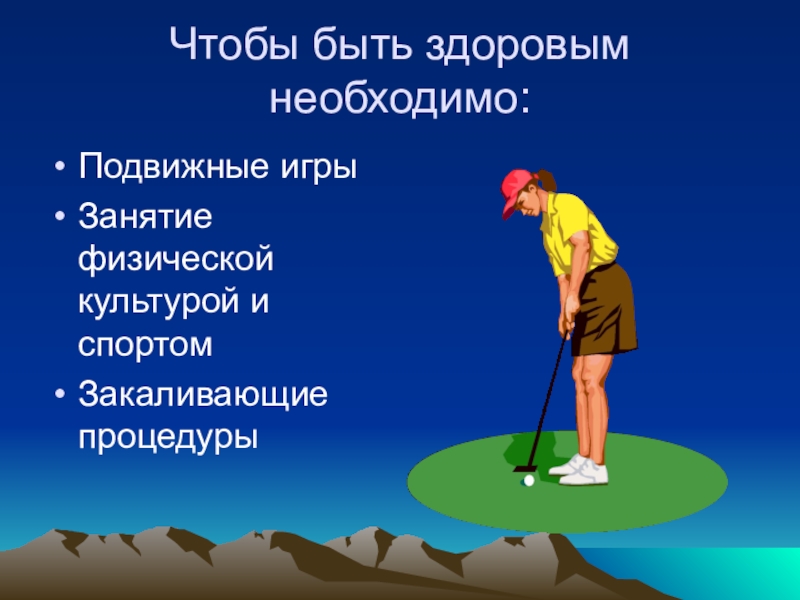 Чтобы быть здоровым необходимо:

• Подвижные игры
• Занятие физической культурой и спортом
• Закаливающие процедуры